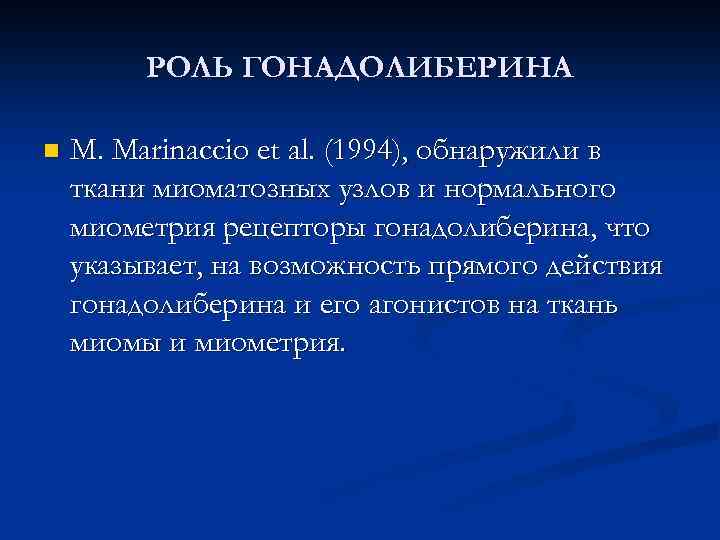 РОЛЬ ГОНАДОЛИБЕРИНА

M. Marinaccio et al. (1994), обнаружили в ткани миоматозных узлов и нормального миометрия рецепторы гонадолиберина, что указывает, на возможность прямого действия гонадолиберина и его агонистов на ткань миомы и миометрия.